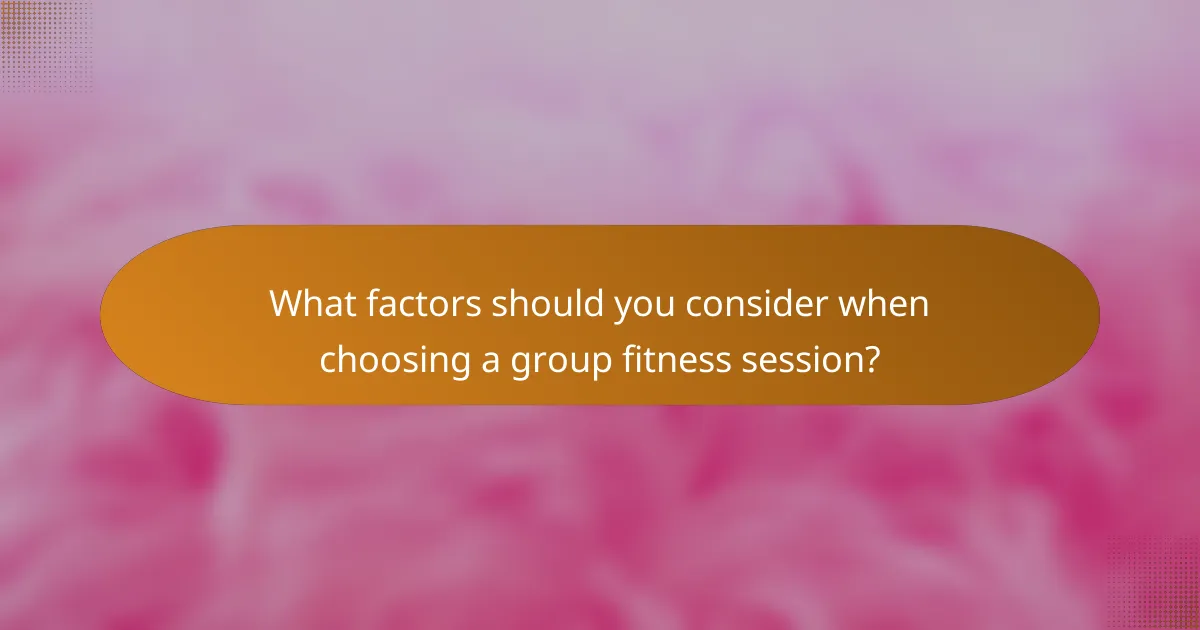 What factors should you consider when choosing a group fitness session?